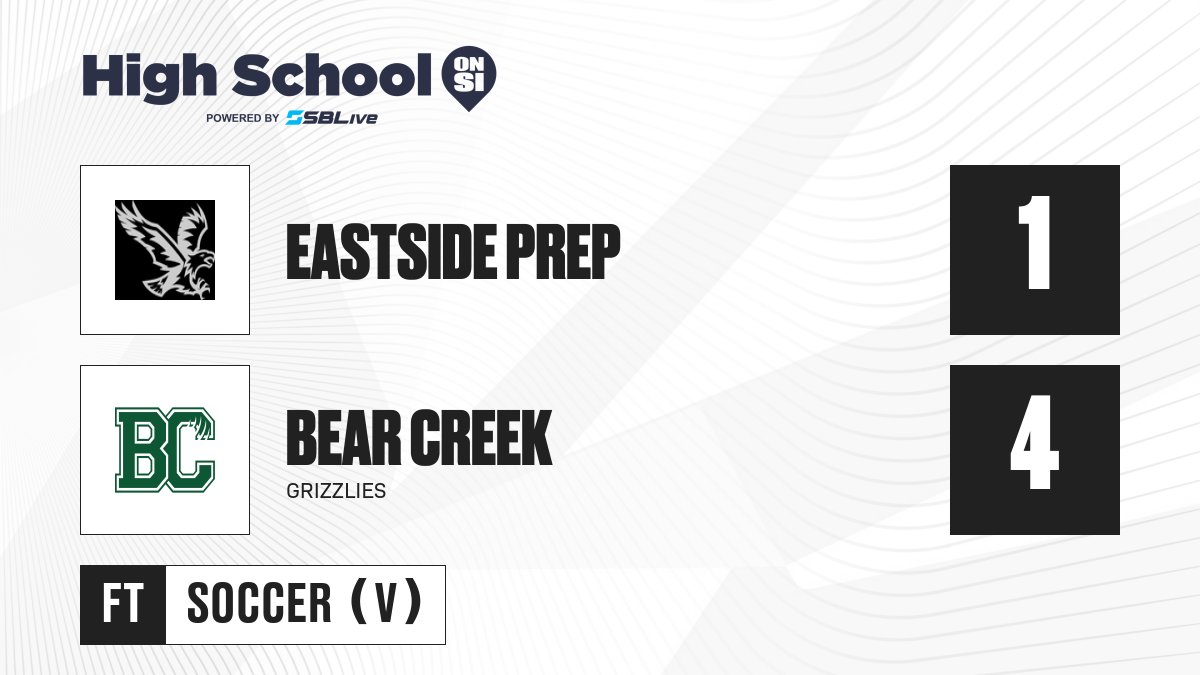 High School ON SI
POWERED BY SBLive

EASTSIDE PREP
1

BC
BEAR CREEK
GRIZZLIES
4

FT
SOCCER (V)